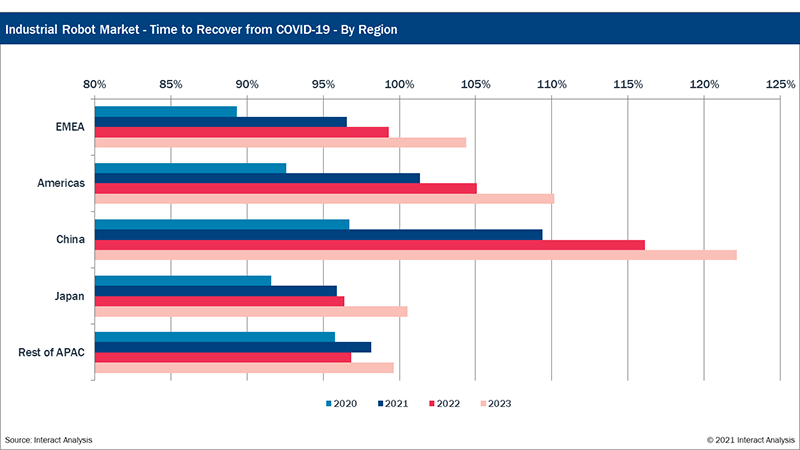 Industrial Robot Market - Time to Recover from COVID-19 - By Region

80% 85% 90% 95% 100% 105% 110% 115% 120% 125%

EMEA

Americas

China

Japan

Rest of APAC

2020 2021 2022 2023

Source: Interact Analysis

© 2021 Interact Analysis